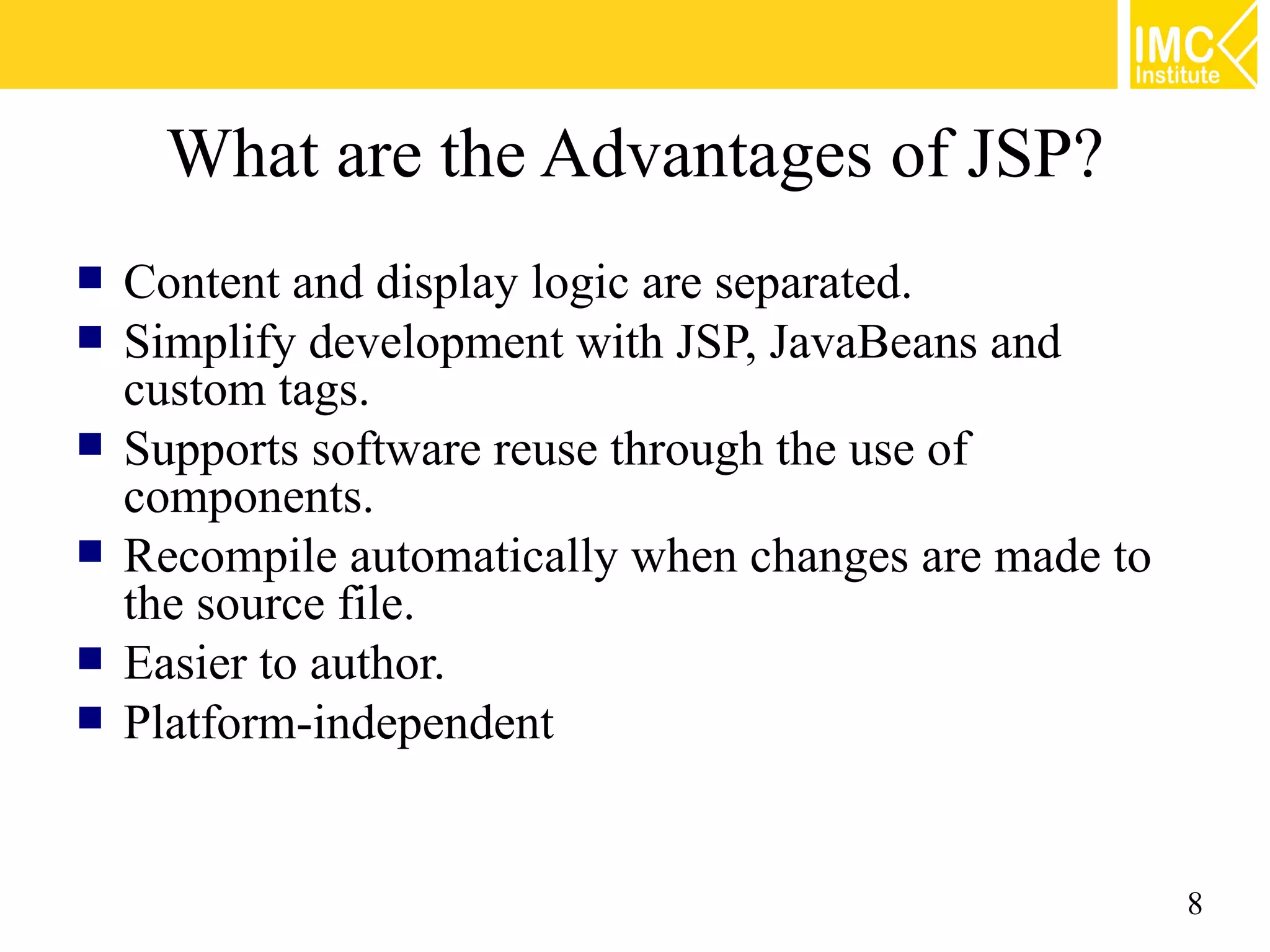 IMC Institute

What are the Advantages of JSP?

- Content and display logic are separated.
- Simplify development with JSP, JavaBeans and custom tags.
- Supports software reuse through the use of components.
- Recompile automatically when changes are made to the source file.
- Easier to author.
- Platform-independent

8